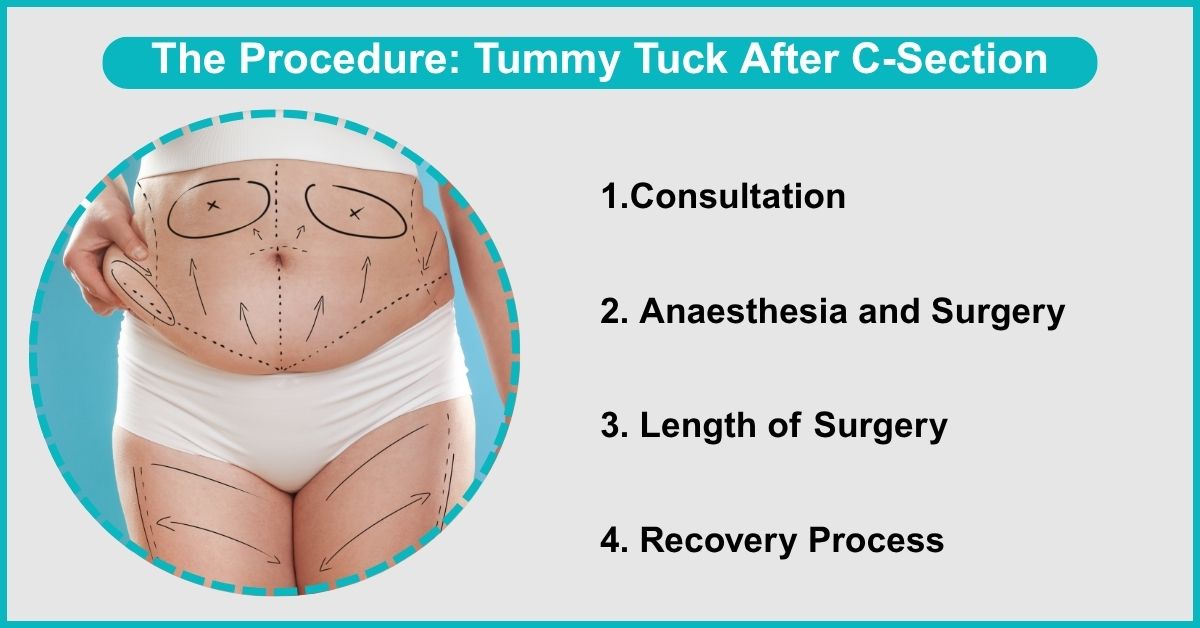 The Procedure: Tummy Tuck After C-Section

1.Consultation

2. Anaesthesia and Surgery

3. Length of Surgery

4. Recovery Process